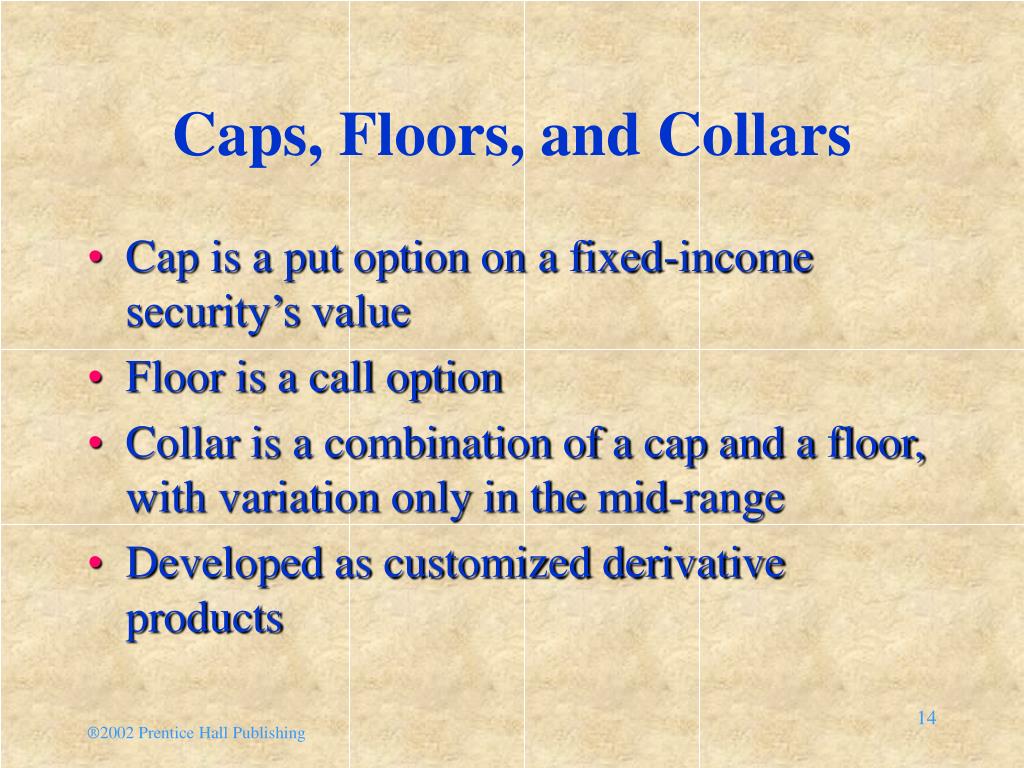 Caps, Floors, and Collars

• Cap is a put option on a fixed-income security's value
• Floor is a call option
• Collar is a combination of a cap and a floor, with variation only in the mid-range
• Developed as customized derivative products

®2002 Prentice Hall Publishing

14